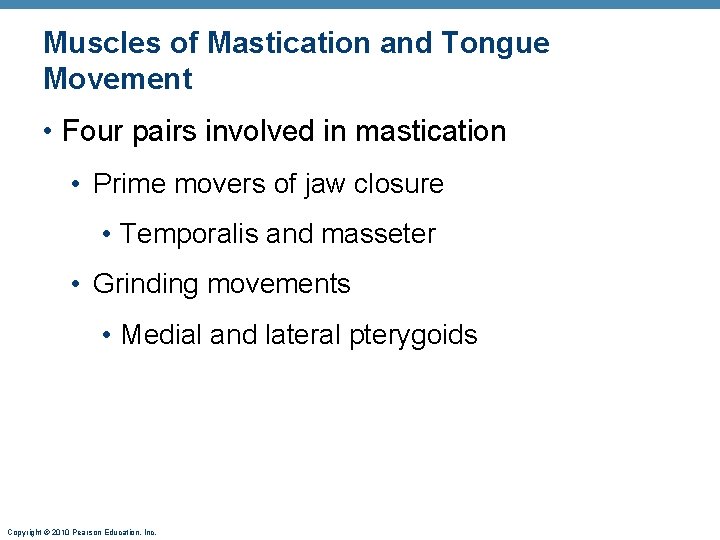 Muscles of Mastication and Tongue Movement

• Four pairs involved in mastication

• Prime movers of jaw closure

• Temporalis and masseter

• Grinding movements

• Medial and lateral pterygoids

Copyright © 2010 Pearson Education, Inc.